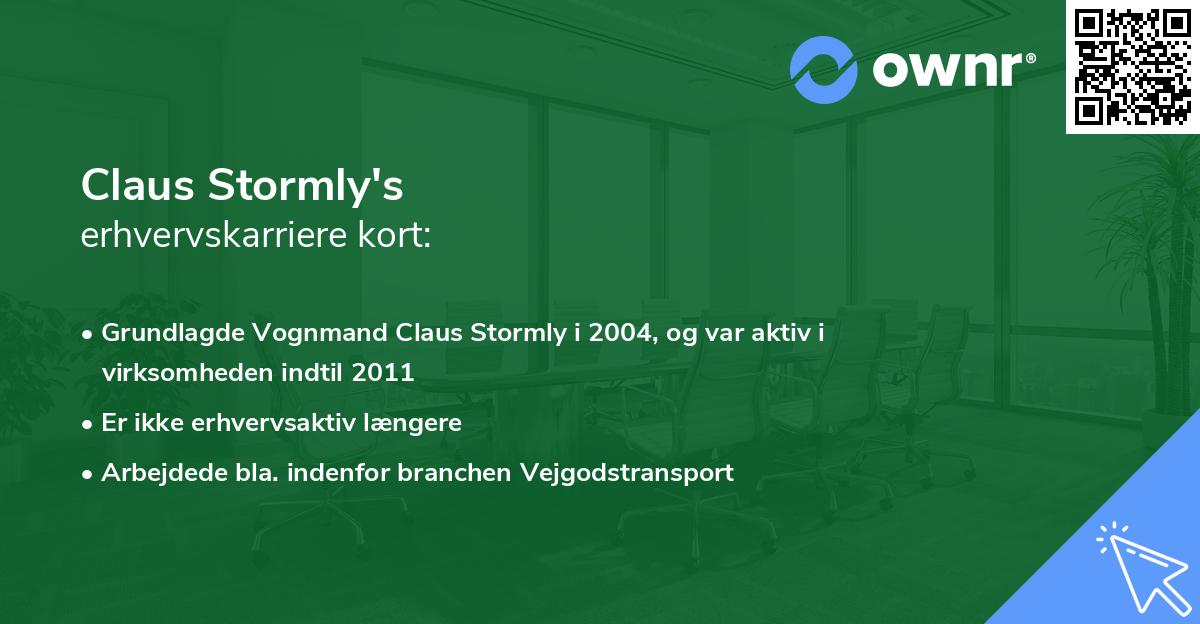 ownr®

Claus Stormly's
erhvervskarriere kort:

• Grundlagde Vognmand Claus Stormly i 2004, og var aktiv i virksomheden indtil 2011
• Er ikke erhvervsaktiv længere
• Arbejdede bla. indenfor branchen Vejgodstransport